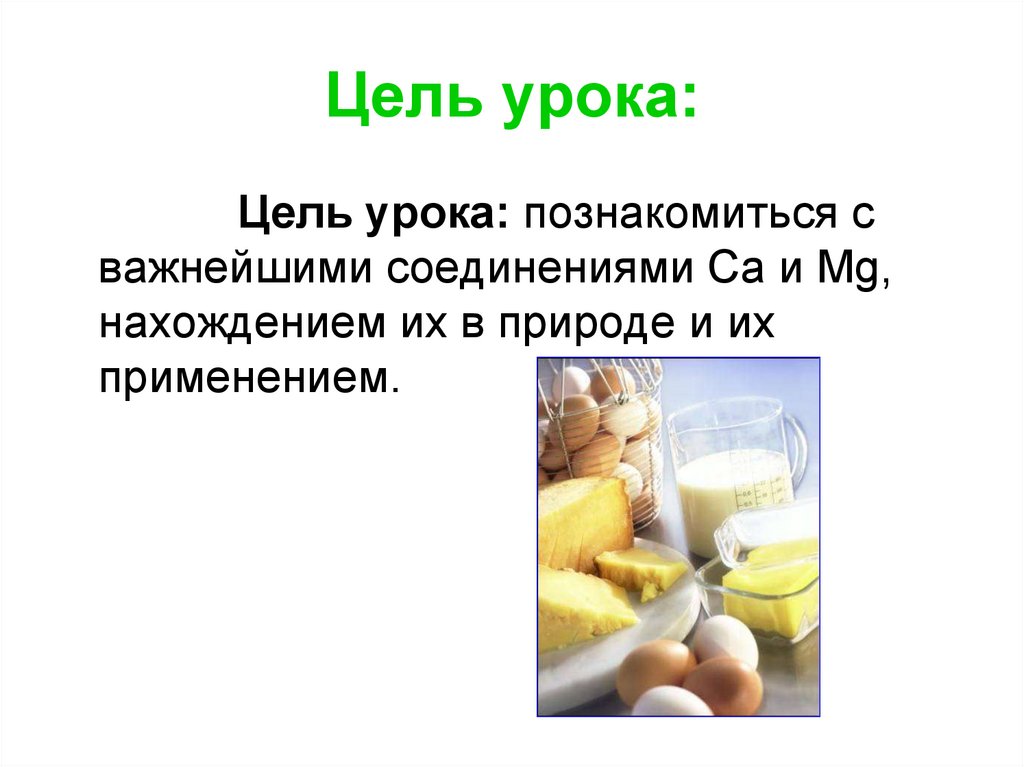 Цель урока:

Цель урока: познакомиться с важнейшими соединениями Ca и Mg, нахождением их в природе и их применением.